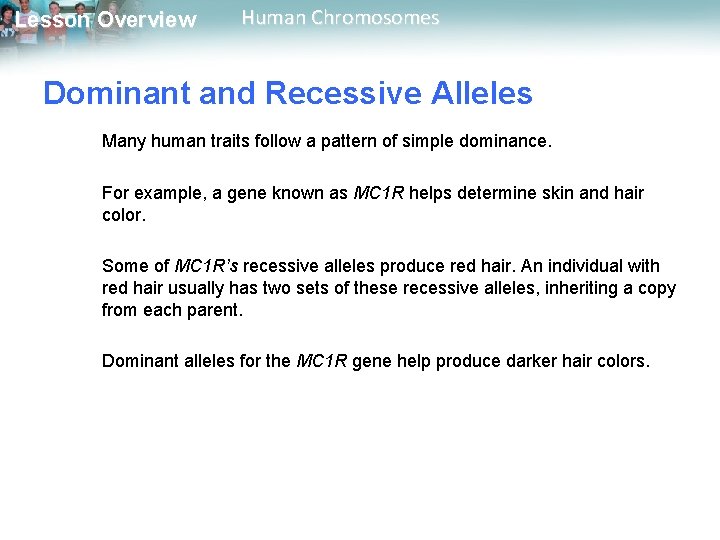 Lesson Overview

Human Chromosomes

Dominant and Recessive Alleles

Many human traits follow a pattern of simple dominance.

For example, a gene known as MC1R helps determine skin and hair color.

Some of MC1R's recessive alleles produce red hair. An individual with red hair usually has two sets of these recessive alleles, inheriting a copy from each parent.

Dominant alleles for the MC1R gene help produce darker hair colors.